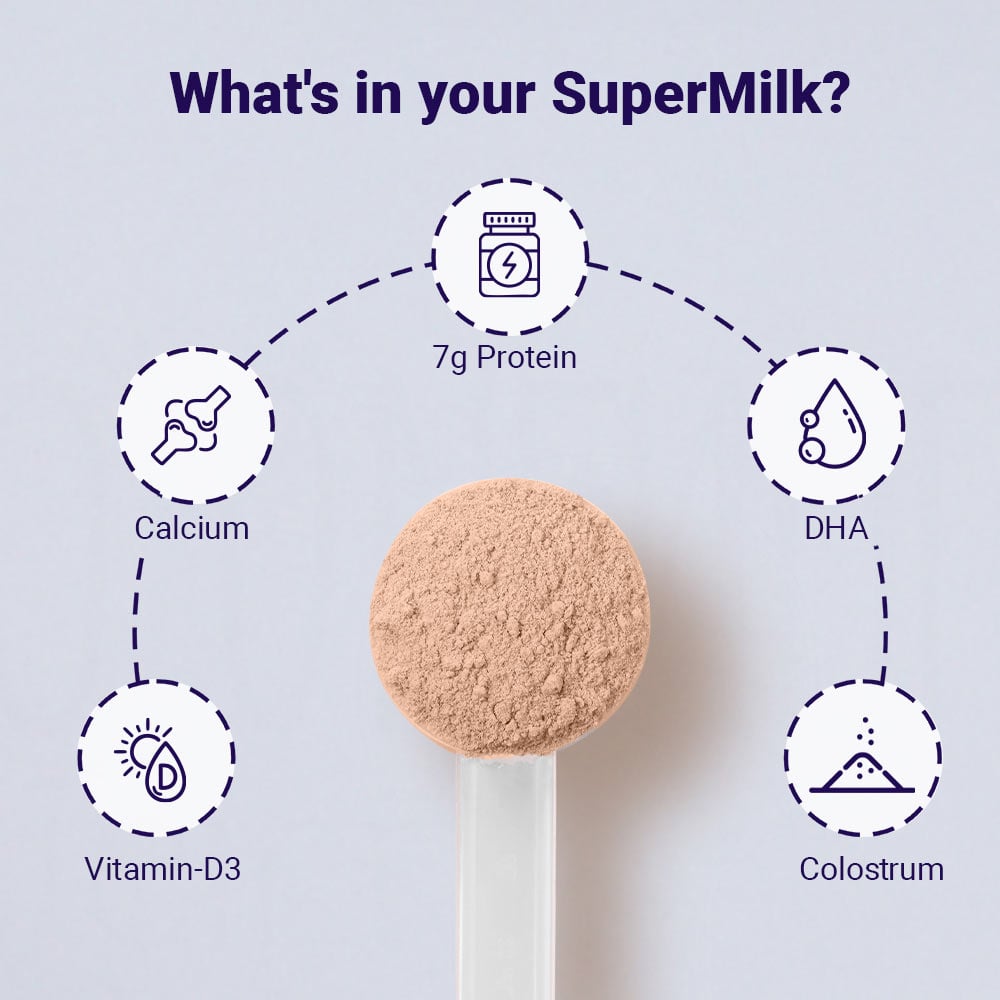 What's in your SuperMilk?

7g Protein

Calcium

DHA

Vitamin-D3

Colostrum